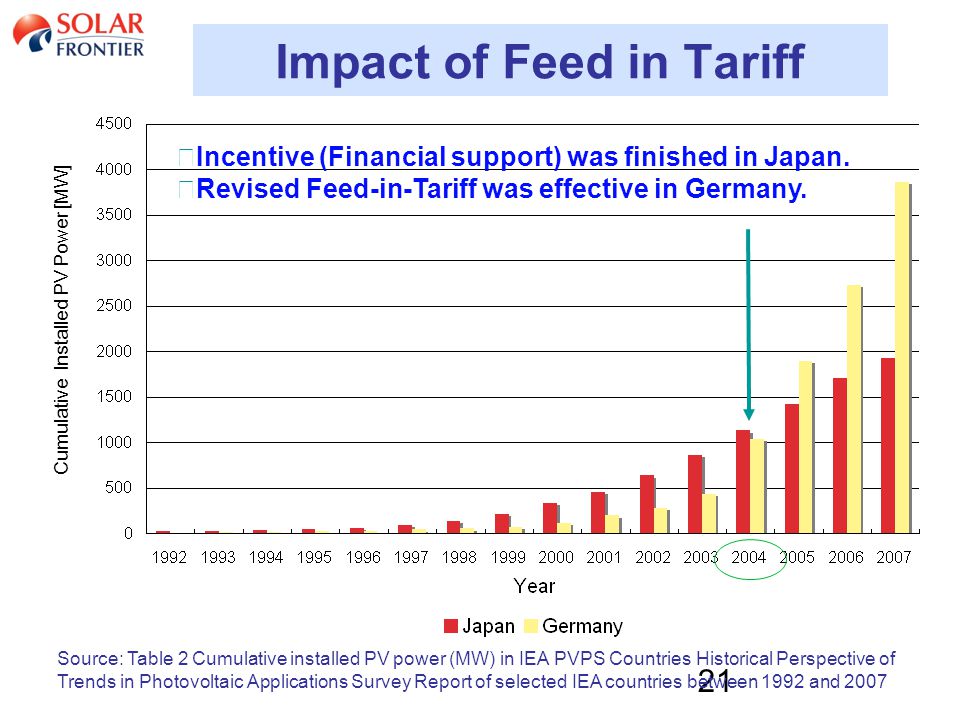 SOLAR FRONTIER

Impact of Feed in Tariff

Incentive (Financial support) was finished in Japan.
Revised Feed-in-Tariff was effective in Germany.

Cumulative Installed PV Power [MW]

4500
4000
3500
3000
2500
2000
1500
1000
500
0

1992 1993 1994 1995 1996 1997 1998 1999 2000 2001 2002 2003 2004 2005 2006 2007

Year

Japan Germany

Source: Table 2 Cumulative installed PV power (MW) in IEA PVPS Countries Historical Perspective of Trends in Photovoltaic Applications Survey Report of selected IEA countries between 1992 and 2007

21